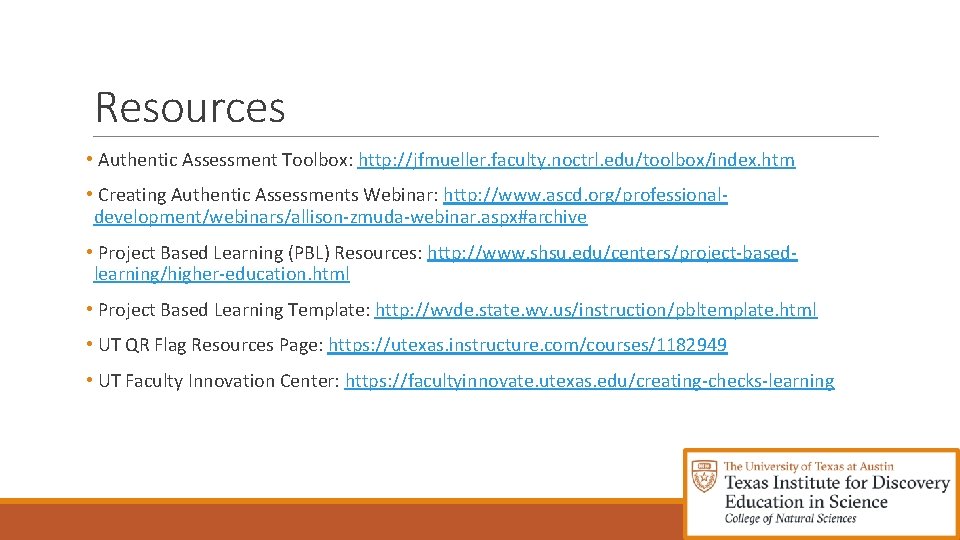 Resources

• Authentic Assessment Toolbox: http://jfmueller.faculty.noctrl.edu/toolbox/index.htm

• Creating Authentic Assessments Webinar: http://www.ascd.org/professional-development/webinars/allison-zmuda-webinar.aspx#archive

• Project Based Learning (PBL) Resources: http://www.shsu.edu/centers/project-based-learning/higher-education.html

• Project Based Learning Template: http://wvde.state.wv.us/instruction/pbltemplate.html

• UT QR Flag Resources Page: https://utexas.instructure.com/courses/1182949

• UT Faculty Innovation Center: https://facultyinnovate.utexas.edu/creating-checks-learning

The University of Texas at Austin
Texas Institute for Discovery Education in Science
College of Natural Sciences